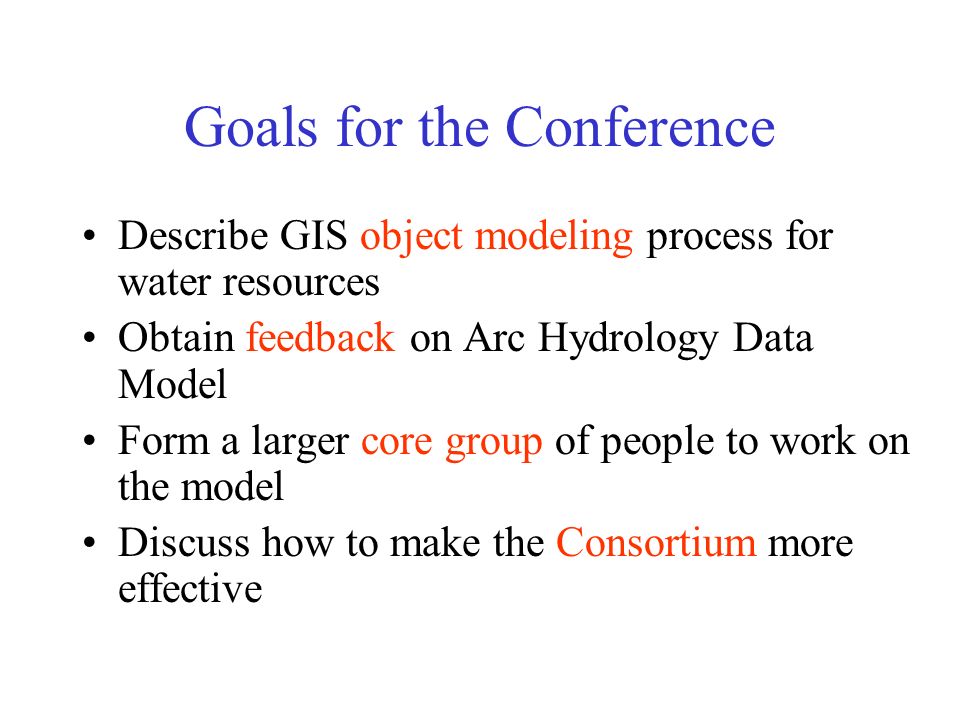 Goals for the Conference

• Describe GIS object modeling process for water resources
• Obtain feedback on Arc Hydrology Data Model
• Form a larger core group of people to work on the model
• Discuss how to make the Consortium more effective